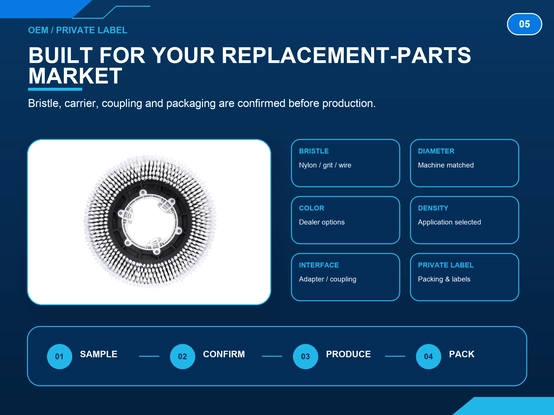 OEM / PRIVATE LABEL

05

BUILT FOR YOUR REPLACEMENT-PARTS MARKET

Bristle, carrier, coupling and packaging are confirmed before production.

BRISTLE
Nylon / grit / wire

DIAMETER
Machine matched

COLOR
Dealer options

DENSITY
Application selected

INTERFACE
Adapter / coupling

PRIVATE LABEL
Packing & labels

01 SAMPLE — 02 CONFIRM — 03 PRODUCE — 04 PACK